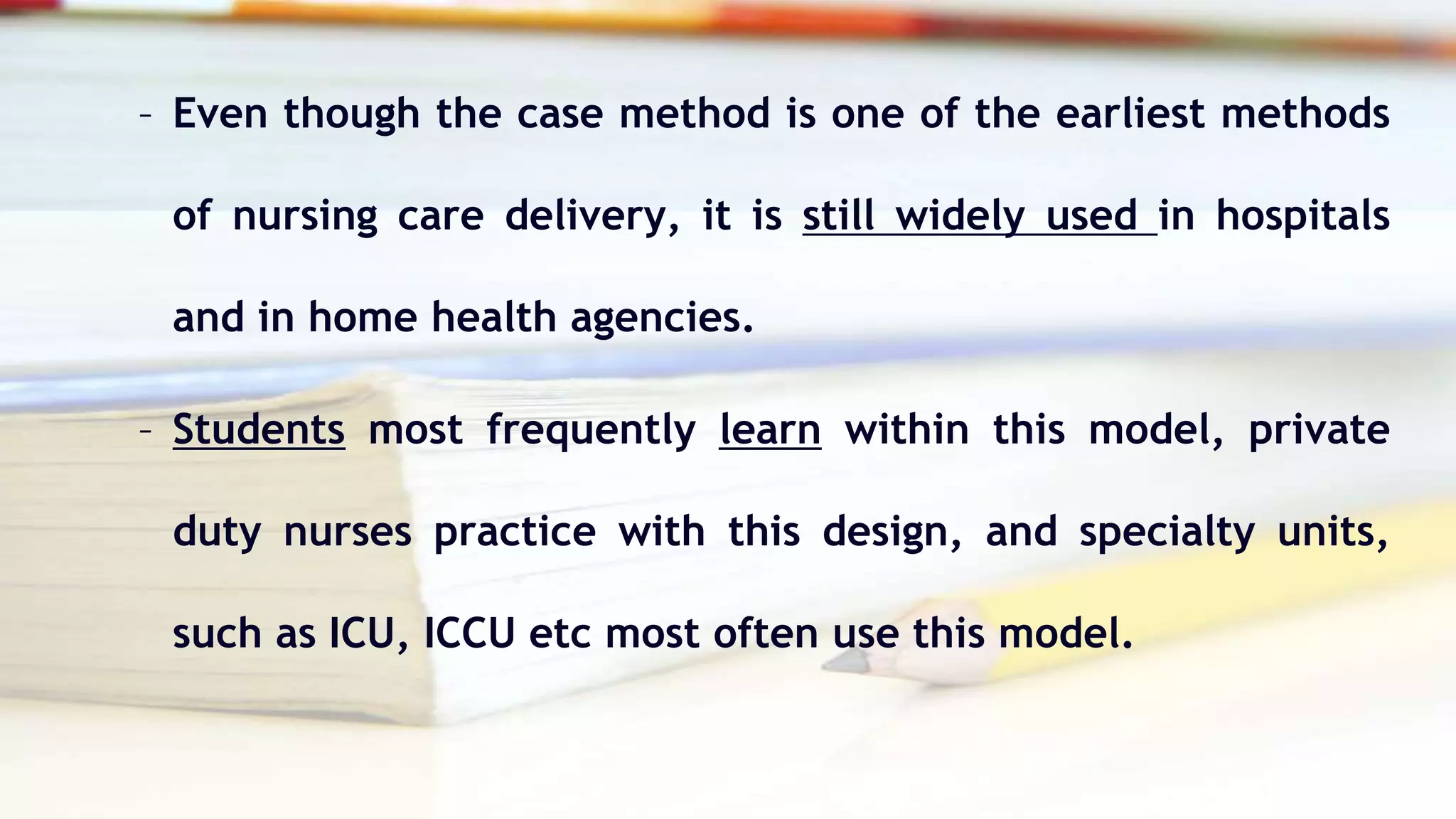 – Even though the case method is one of the earliest methods of nursing care delivery, it is still widely used in hospitals and in home health agencies.

– Students most frequently learn within this model, private duty nurses practice with this design, and specialty units, such as ICU, ICCU etc most often use this model.